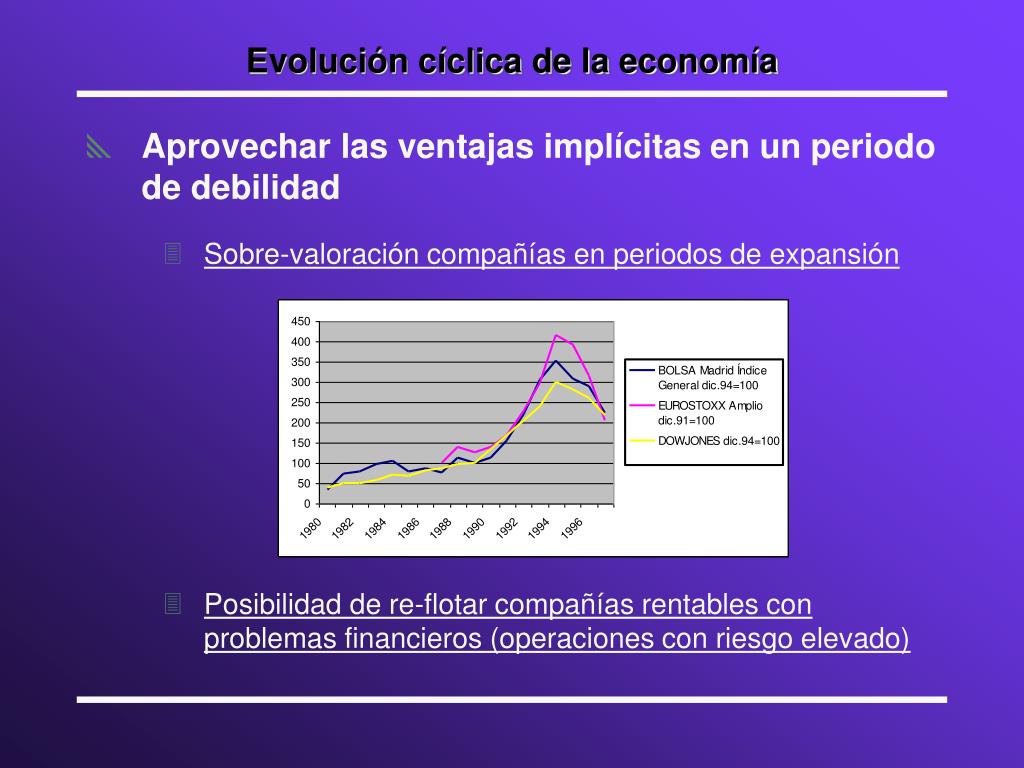 Evolución cíclica de la economía

Aprovechar las ventajas implícitas en un periodo de debilidad

Sobre-valoración compañías en periodos de expansión

450
400
350
300
250
200
150
100
50
0

1980
1982
1984
1986
1988
1990
1992
1994
1996

BOLSA Madrid Índice General dic.94=100
EUROSTOXX Amplio dic.91=100
DOWJONES dic.94=100

Posibilidad de re-flotar compañías rentables con problemas financieros (operaciones con riesgo elevado)